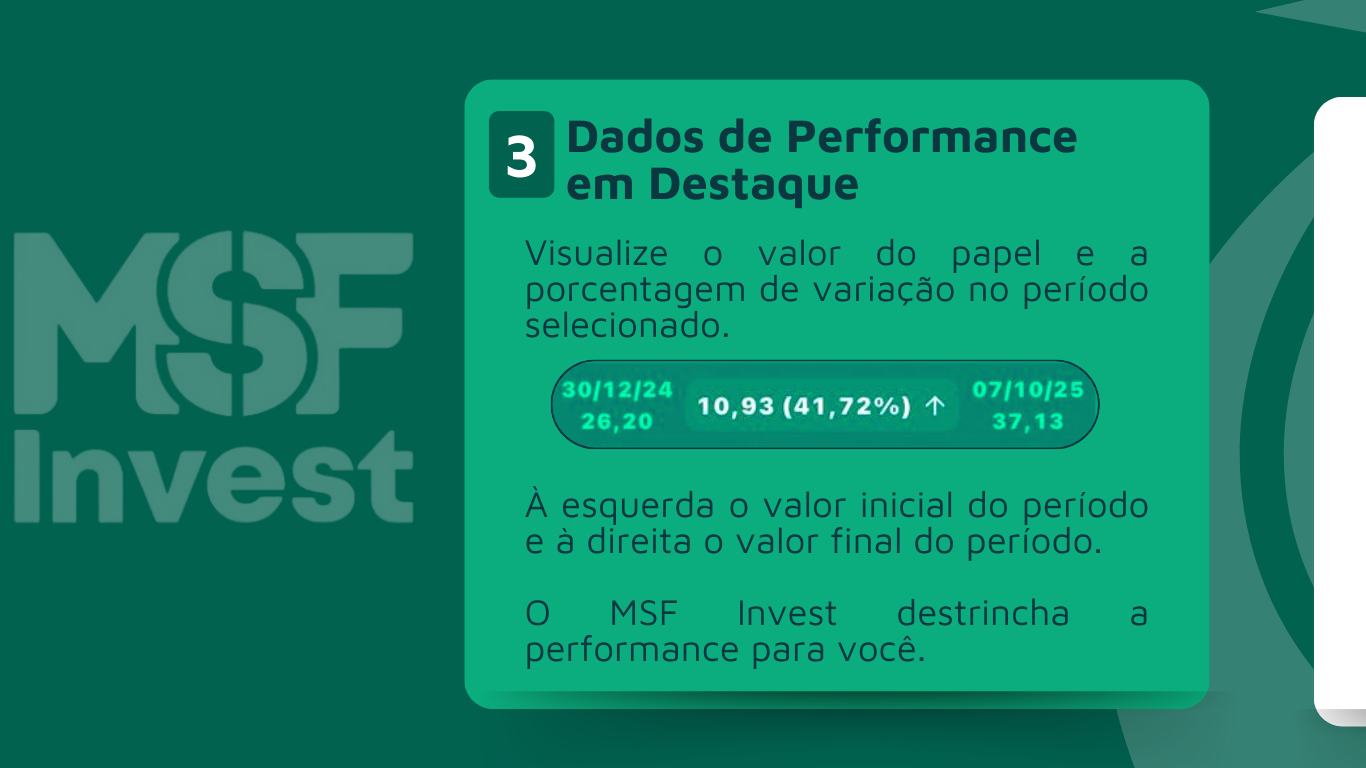 MSF Invest

3 Dados de Performance em Destaque

Visualize o valor do papel e a porcentagem de variação no período selecionado.

30/12/24
26,20

10,93 (41,72%) ↑

07/10/25
37,13

À esquerda o valor inicial do período e à direita o valor final do período.

O MSF Invest destrincha a performance para você.